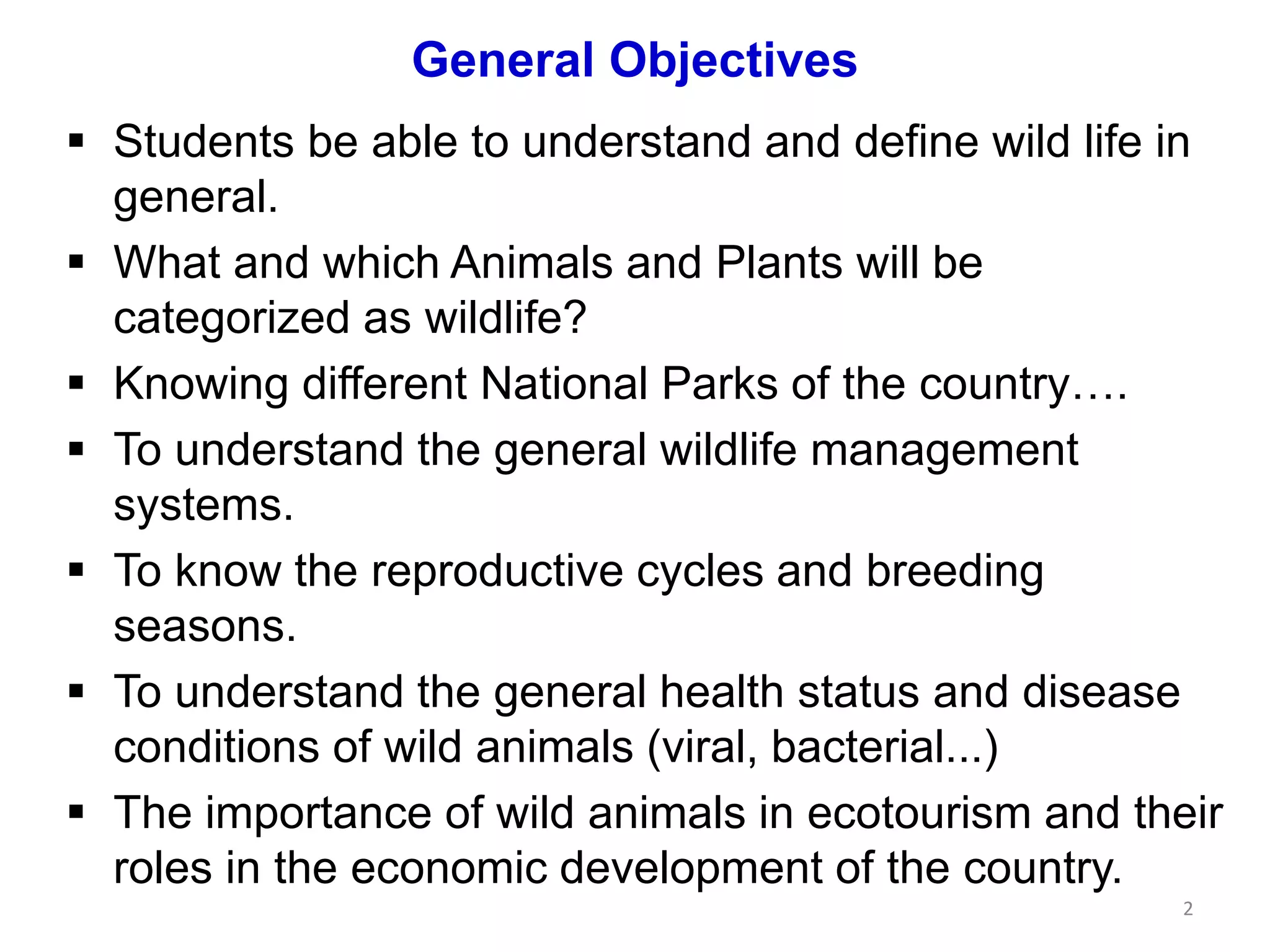 General Objectives

▪ Students be able to understand and define wild life in general.

▪ What and which Animals and Plants will be categorized as wildlife?

▪ Knowing different National Parks of the country….

▪ To understand the general wildlife management systems.

▪ To know the reproductive cycles and breeding seasons.

▪ To understand the general health status and disease conditions of wild animals (viral, bacterial...)

▪ The importance of wild animals in ecotourism and their roles in the economic development of the country.

2